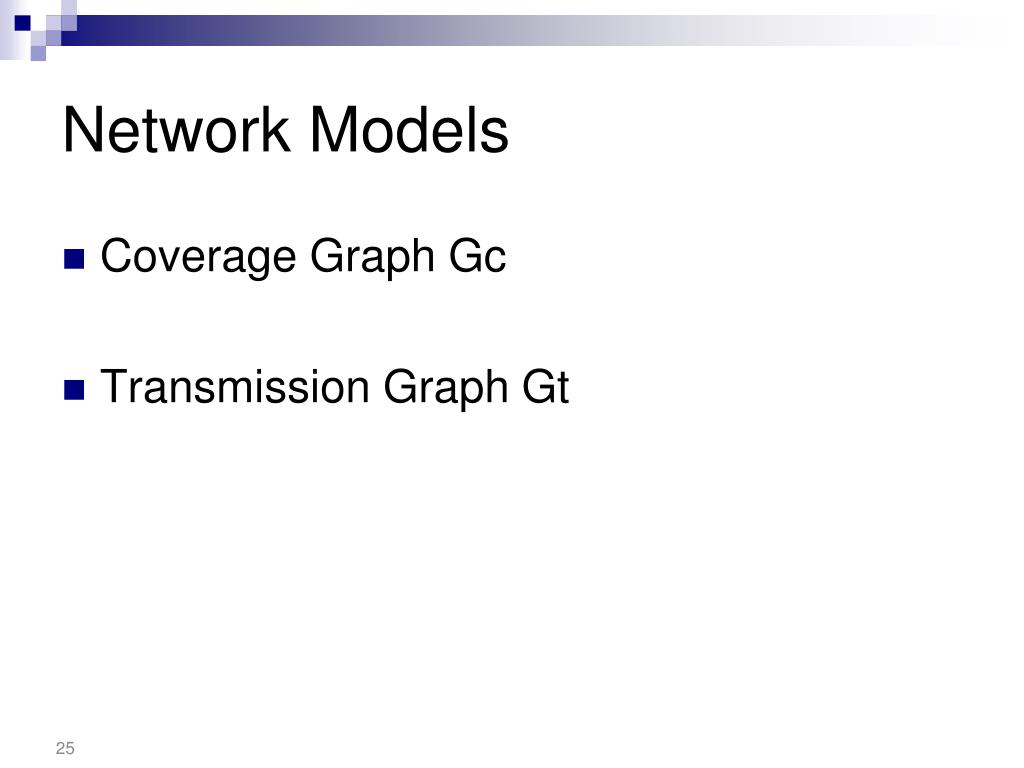 Network Models

Coverage Graph Gc

Transmission Graph Gt

25